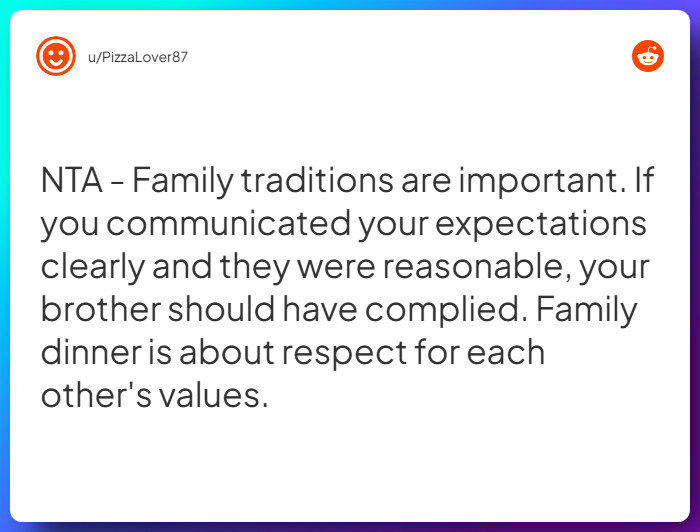 u/PizzaLover87

NTA - Family traditions are important. If you communicated your expectations clearly and they were reasonable, your brother should have complied. Family dinner is about respect for each other's values.